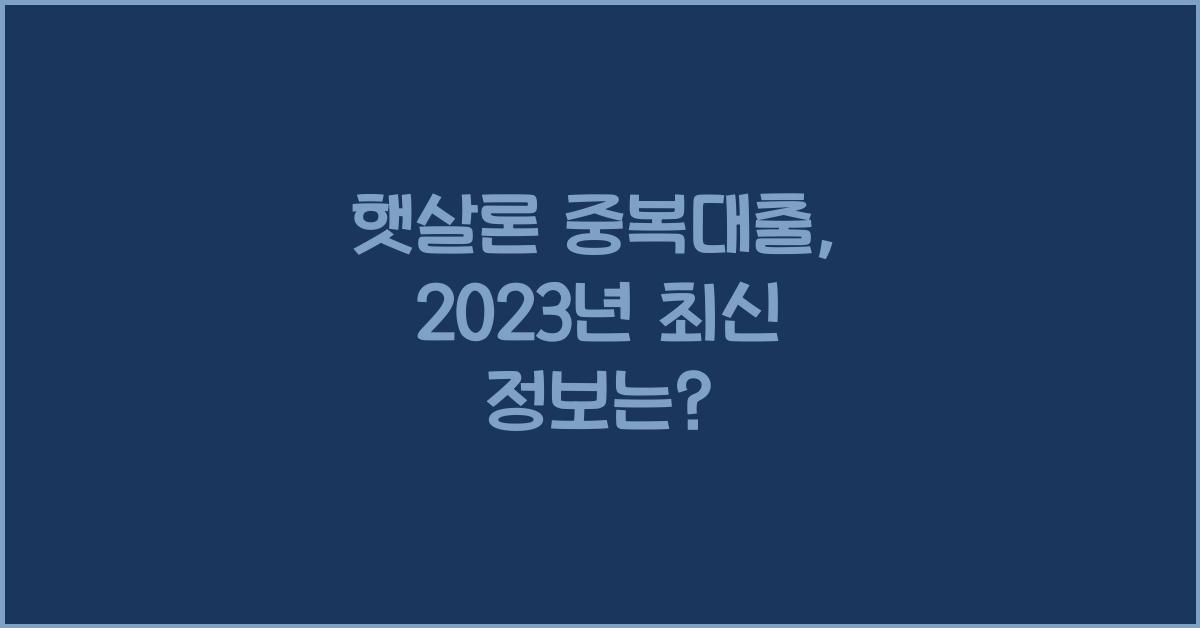 햇살론 중복대출, 2023년 최신 정보는?